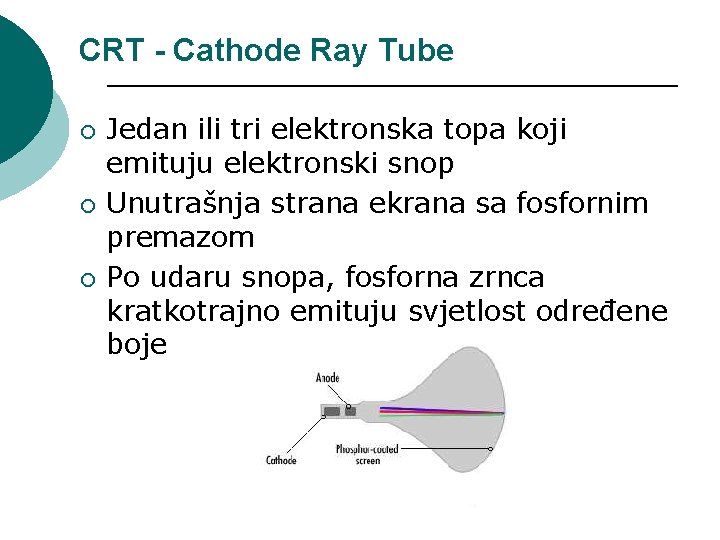 CRT - Cathode Ray Tube

○ Jedan ili tri elektronska topa koji emituju elektronski snop

○ Unutrašnja strana ekrana sa fosfornim premazom

○ Po udaru snopa, fosforna zrnca kratkotrajno emituju svjetlost određene boje

Anode

Cathode

Phosphor-coated screen